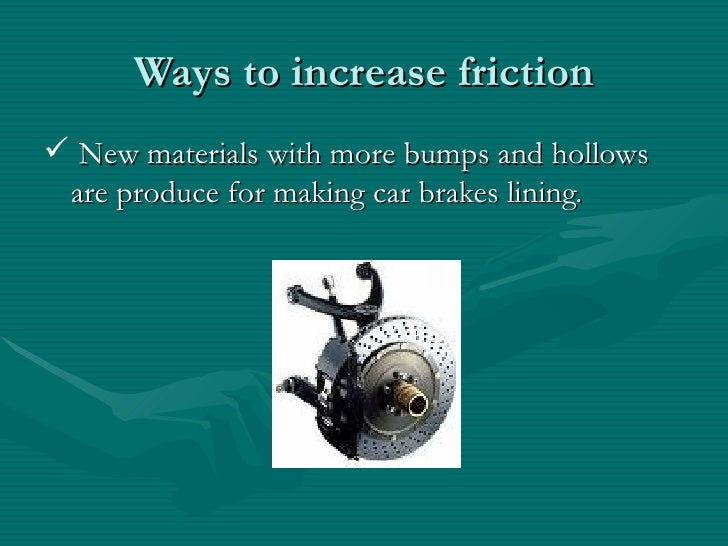 Ways to increase friction

✓ New materials with more bumps and hollows are produce for making car brakes lining.